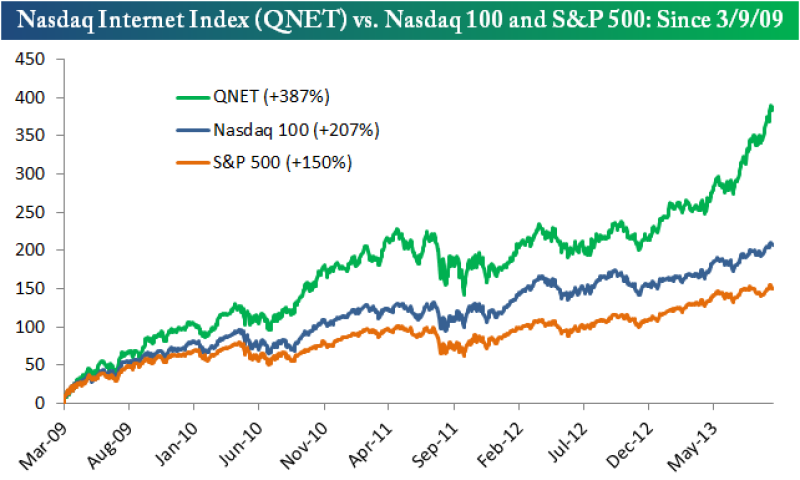 Nasdaq Internet Index (QNET) vs. Nasdaq 100 and S&P 500: Since 3/9/09

450
400
350
300
250
200
150
100
50
0

QNET (+387%)
Nasdaq 100 (+207%)
S&P 500 (+150%)

Mar-09
Aug-09
Jan-10
Jun-10
Nov-10
Apr-11
Sep-11
Feb-12
Jul-12
Dec-12
May-13